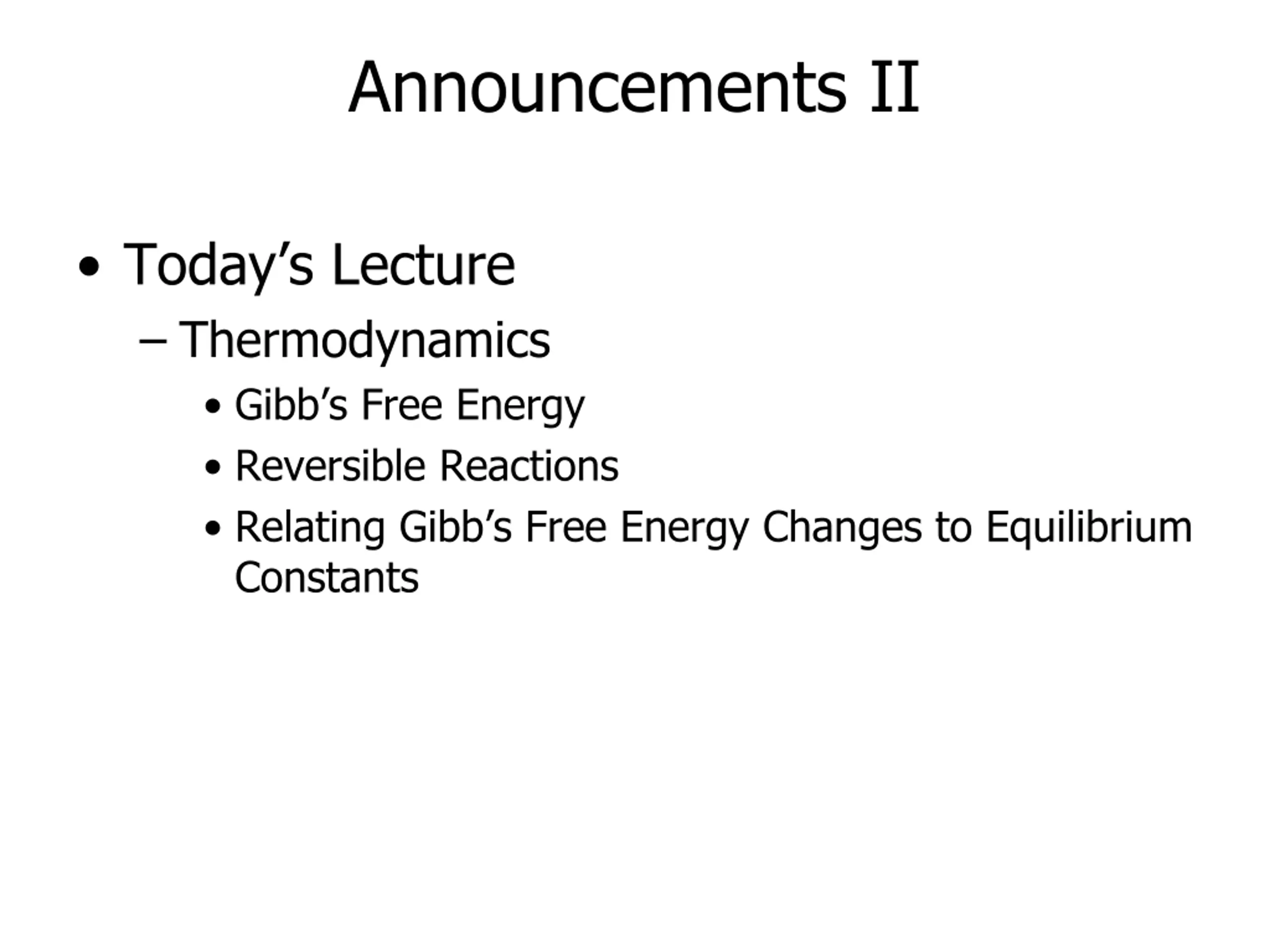 Announcements II

• Today’s Lecture
– Thermodynamics
• Gibb’s Free Energy
• Reversible Reactions
• Relating Gibb’s Free Energy Changes to Equilibrium Constants